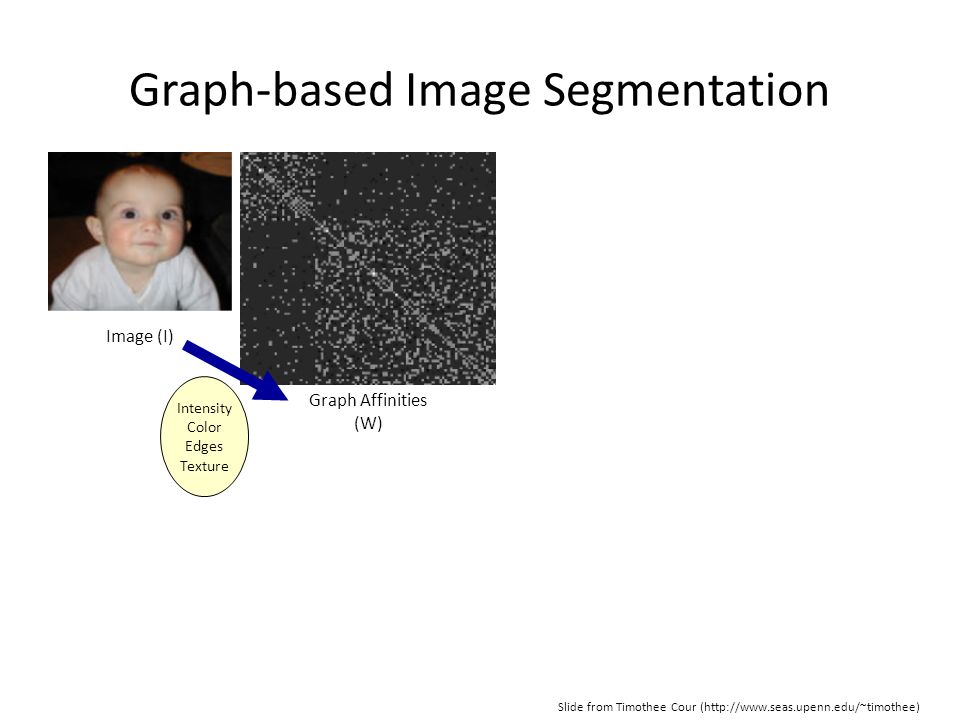 Graph-based Image Segmentation

Image (I)

Intensity
Color
Edges
Texture

Graph Affinities
(W)

Slide from Timothee Cour (http://www.seas.upenn.edu/~timothee)